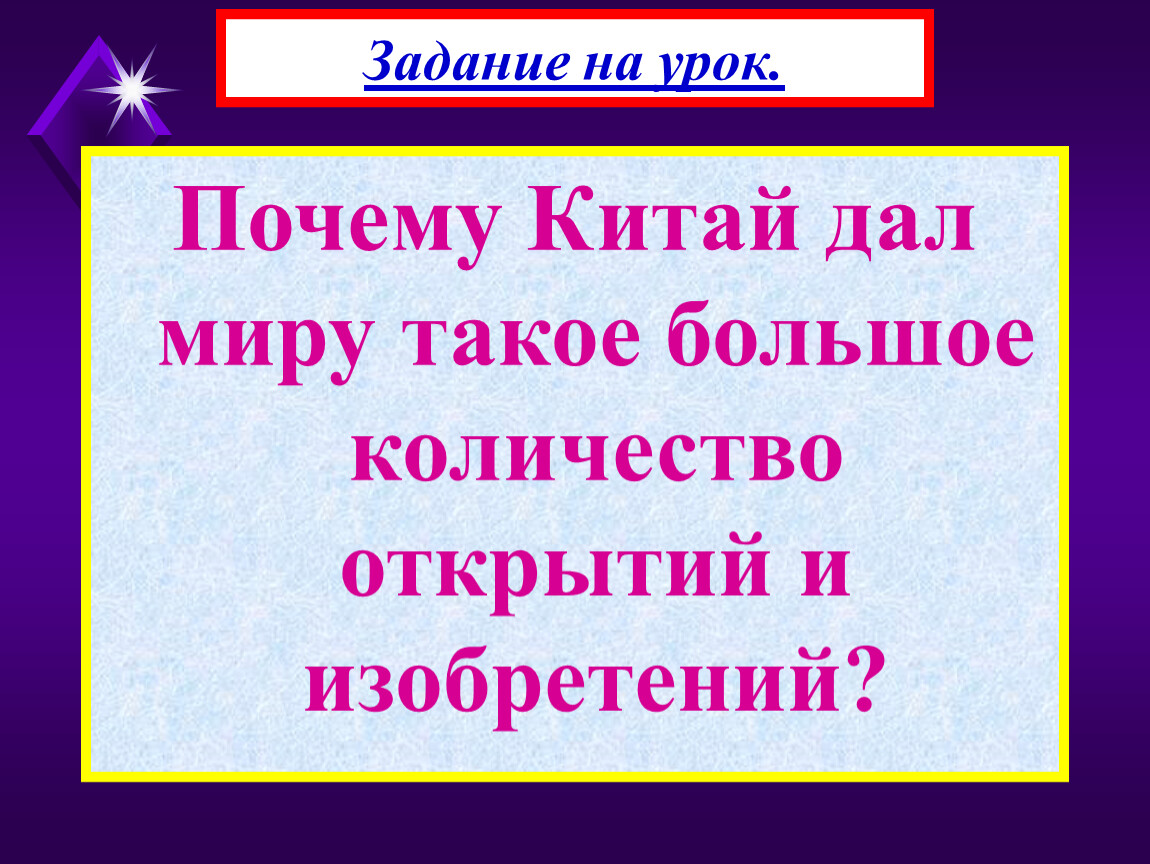 Задание на урок.

Почему Китай дал миру такое большое количество открытий и изобретений?